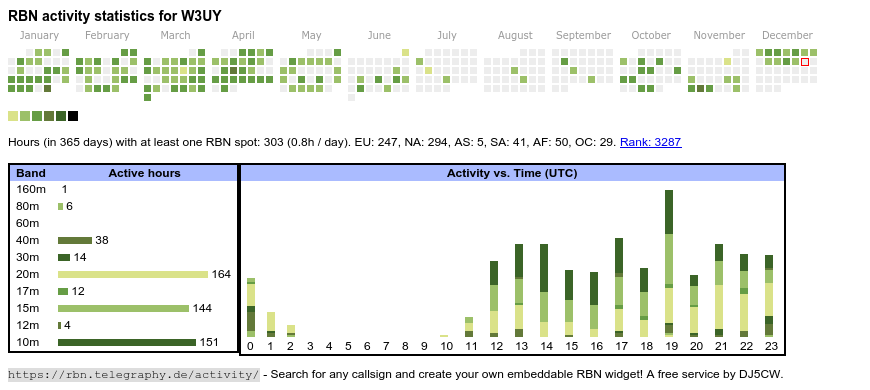 RBN activity statistics for W3UY

January February March April May June July August September October November December

Hours (in 365 days) with at least one RBN spot: 303 (0.8h / day). EU: 247, NA: 294, AS: 5, SA: 41, AF: 50, OC: 29. Rank: 3287

| Band | Active hours |
|---|---|
| 160m | 1 |
| 80m | 6 |
| 60m | |
| 40m | 38 |
| 30m | 14 |
| 20m | 164 |
| 17m | 12 |
| 15m | 144 |
| 12m | 4 |
| 10m | 151 |

Activity vs. Time (UTC)

0 1 2 3 4 5 6 7 8 9 10 11 12 13 14 15 16 17 18 19 20 21 22 23

https://rbn.telegraphy.de/activity/ - Search for any callsign and create your own embeddable RBN widget! A free service by DJ5CW.